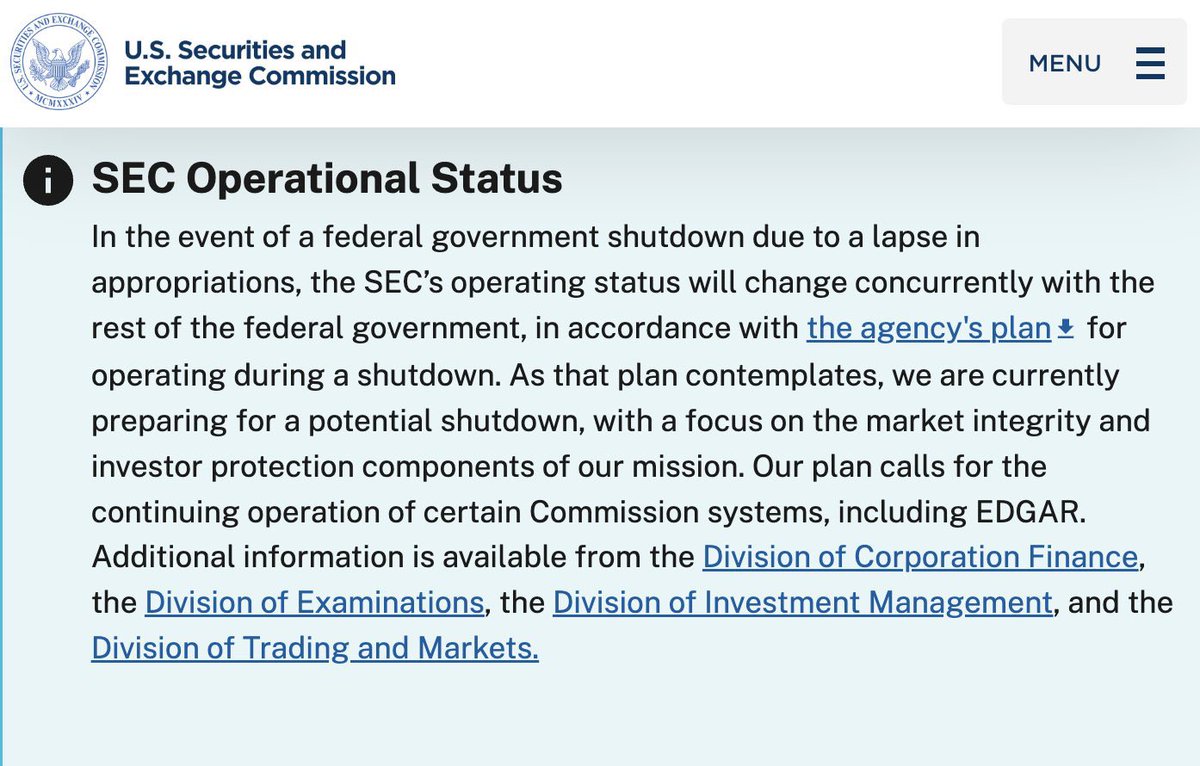 U.S. SECURITIES AND EXCHANGE COMMISSION
MCMXXXIV

U.S. Securities and Exchange Commission

MENU

SEC Operational Status

In the event of a federal government shutdown due to a lapse in appropriations, the SEC's operating status will change concurrently with the rest of the federal government, in accordance with the agency's plan for operating during a shutdown. As that plan contemplates, we are currently preparing for a potential shutdown, with a focus on the market integrity and investor protection components of our mission. Our plan calls for the continuing operation of certain Commission systems, including EDGAR. Additional information is available from the Division of Corporation Finance, the Division of Examinations, the Division of Investment Management, and the Division of Trading and Markets.